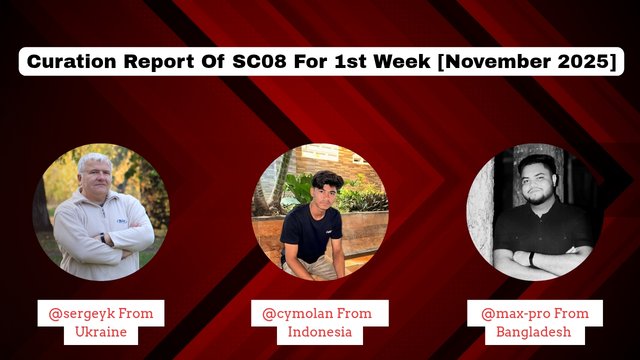 Curation Report Of SC08 For 1st Week [November 2025]

@sergeyk From Ukraine

@cymolan From Indonesia

@max-pro From Bangladesh